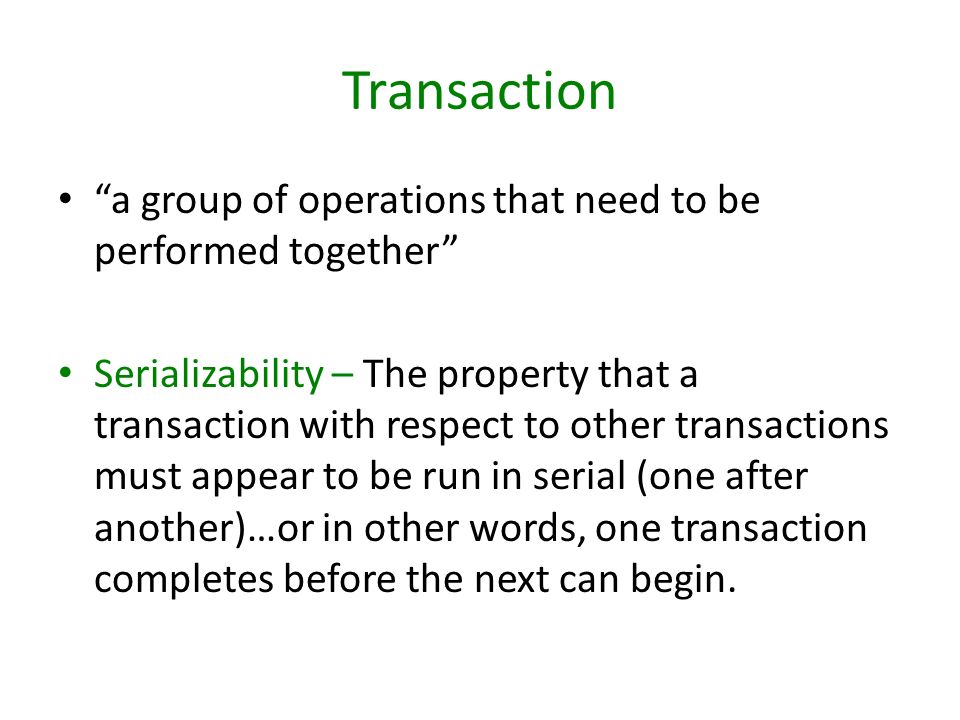 Transaction

• “a group of operations that need to be performed together”

• Serializability – The property that a transaction with respect to other transactions must appear to be run in serial (one after another)…or in other words, one transaction completes before the next can begin.